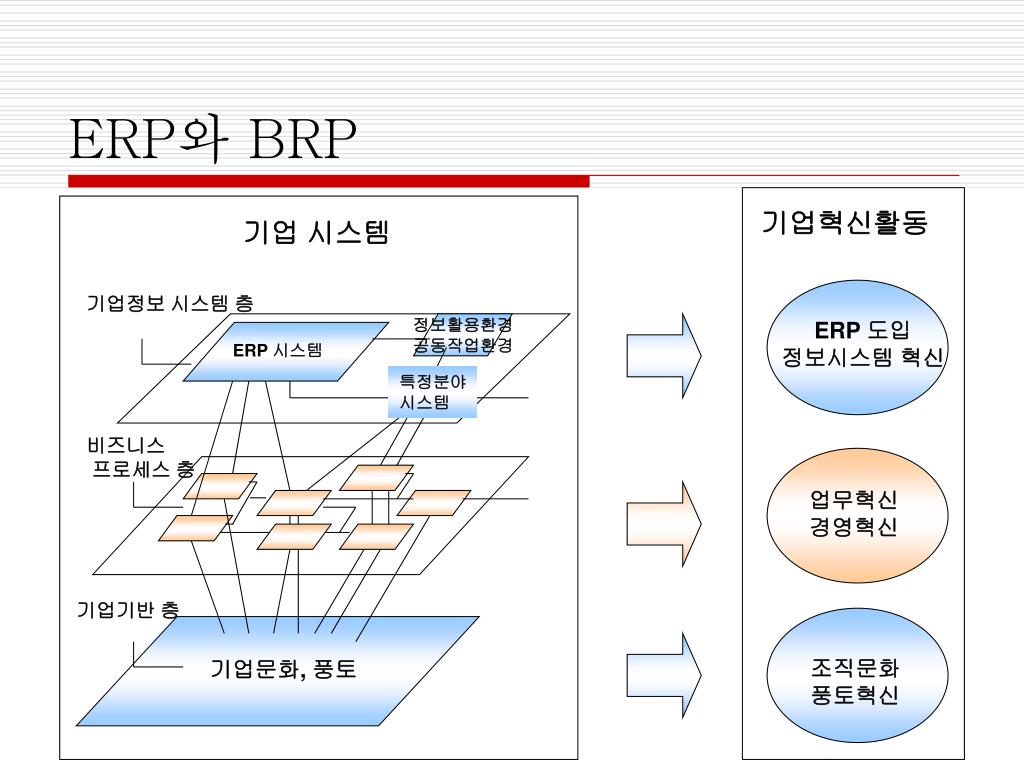 ERP와 BRP

기업 시스템

기업정보 시스템 층

ERP 시스템

정보활용환경
공동작업환경

특정분야
시스템

비즈니스
프로세스 층

기업기반 층

기업문화, 풍토

기업혁신활동

ERP 도입
정보시스템 혁신

업무혁신
경영혁신

조직문화
풍토혁신